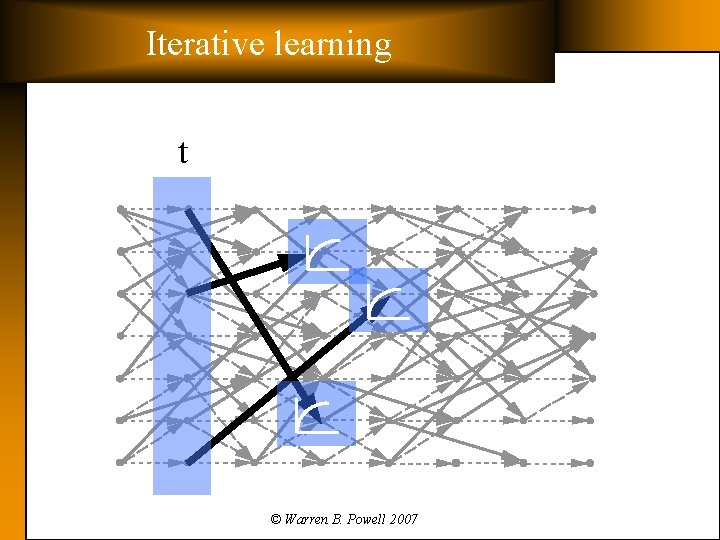 Iterative learning

t

© Warren B. Powell 2007